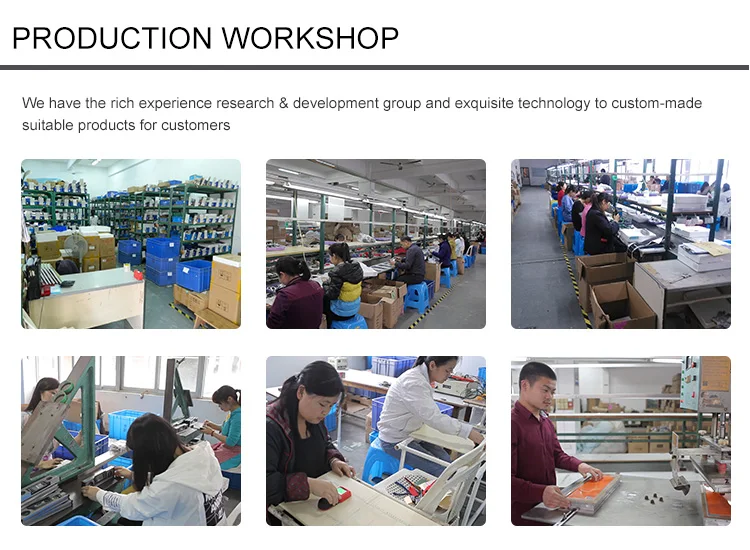 PRODUCTION WORKSHOP

We have the rich experience research & development group and exquisite technology to custom-made suitable products for customers